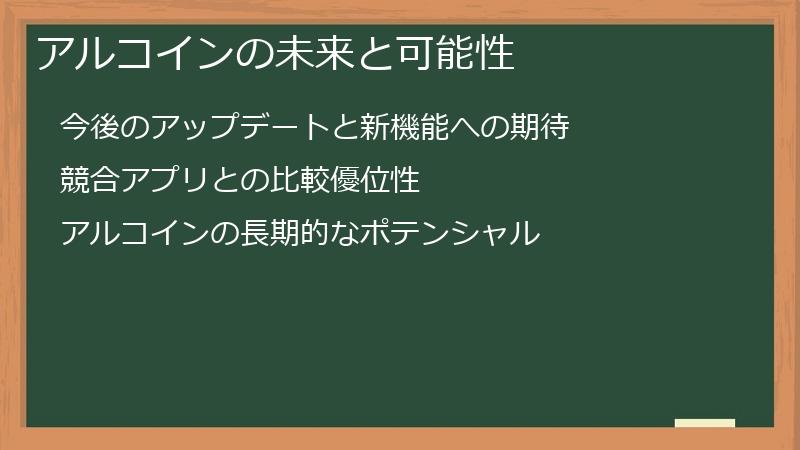 アルコインの未来と可能性

今後のアップデートと新機能への期待

競合アプリとの比較優位性

アルコインの長期的なポテンシャル